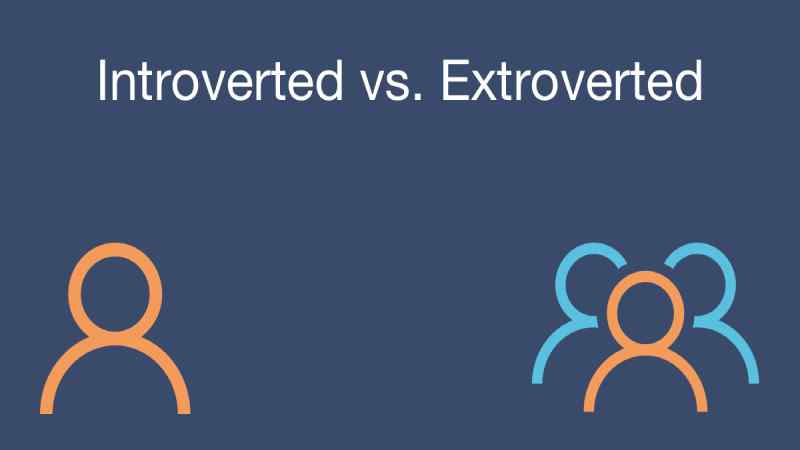 Introverted vs. Extroverted